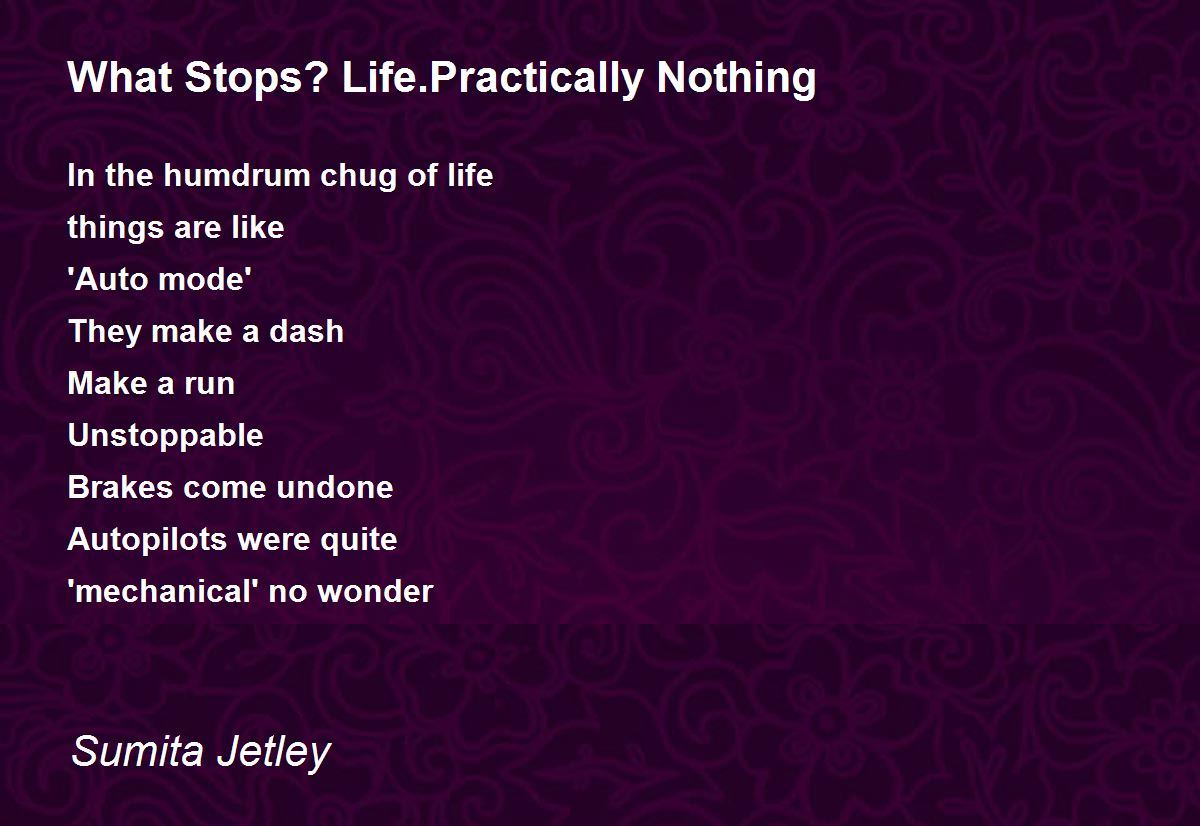 What Stops? Life.Practically Nothing

In the humdrum chug of life
things are like
'Auto mode'
They make a dash
Make a run
Unstoppable
Brakes come undone
Autopilots were quite
'mechanical' no wonder

Sumita Jetley